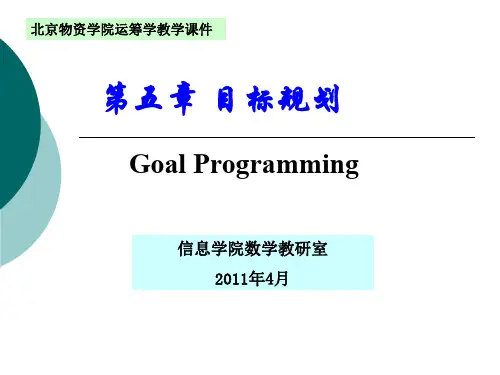 北京物资学院运筹学教学课件

第五章 目标规划

Goal Programming

信息学院数学教研室

2011年4月